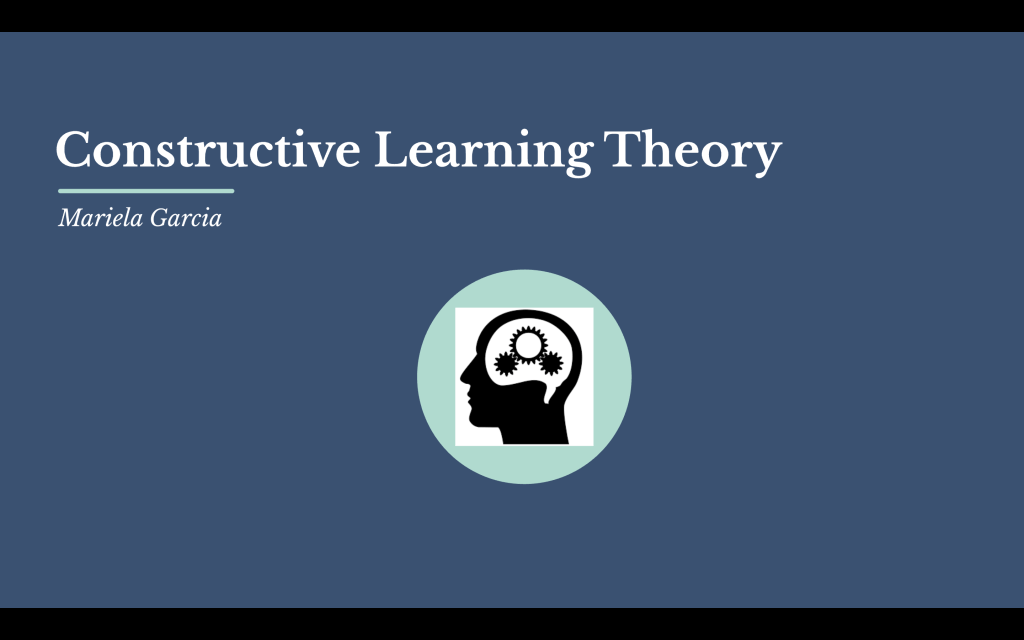 Constructive Learning Theory

Mariela Garcia